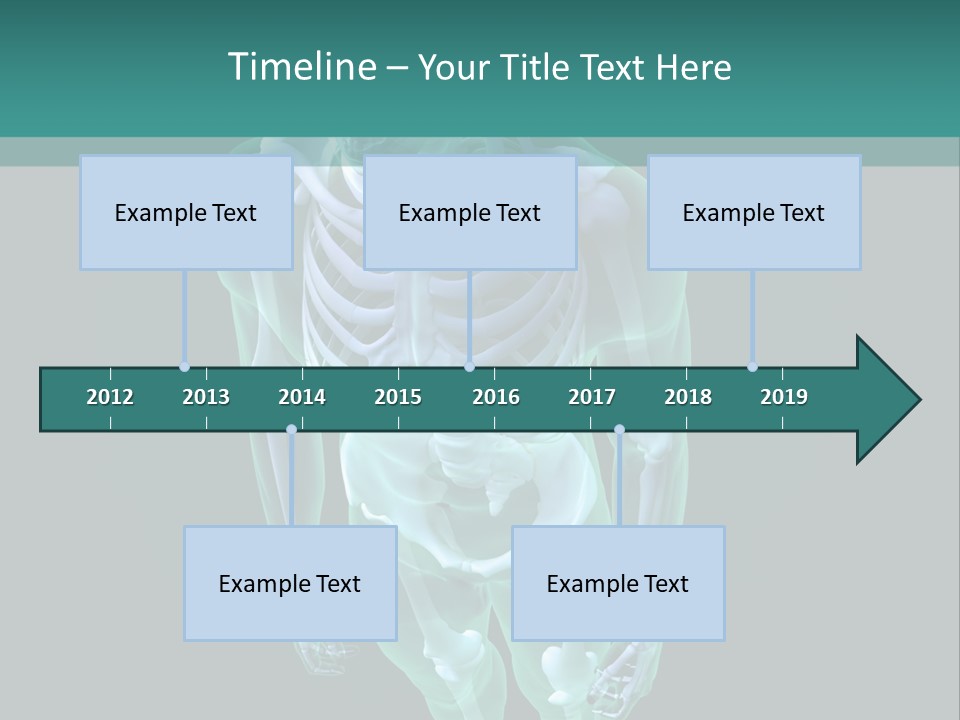 Timeline – Your Title Text Here

Example Text

Example Text

Example Text

2012 2013 2014 2015 2016 2017 2018 2019

Example Text

Example Text